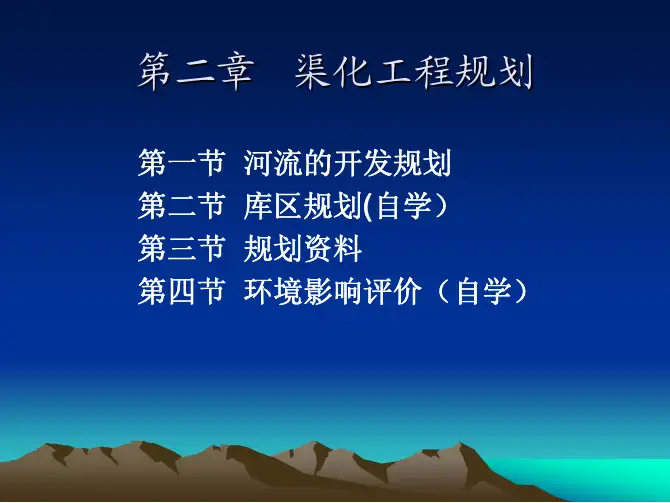 第二章　渠化工程规划

第一节 河流的开发规划
第二节 库区规划(自学）
第三节 规划资料
第四节 环境影响评价（自学）